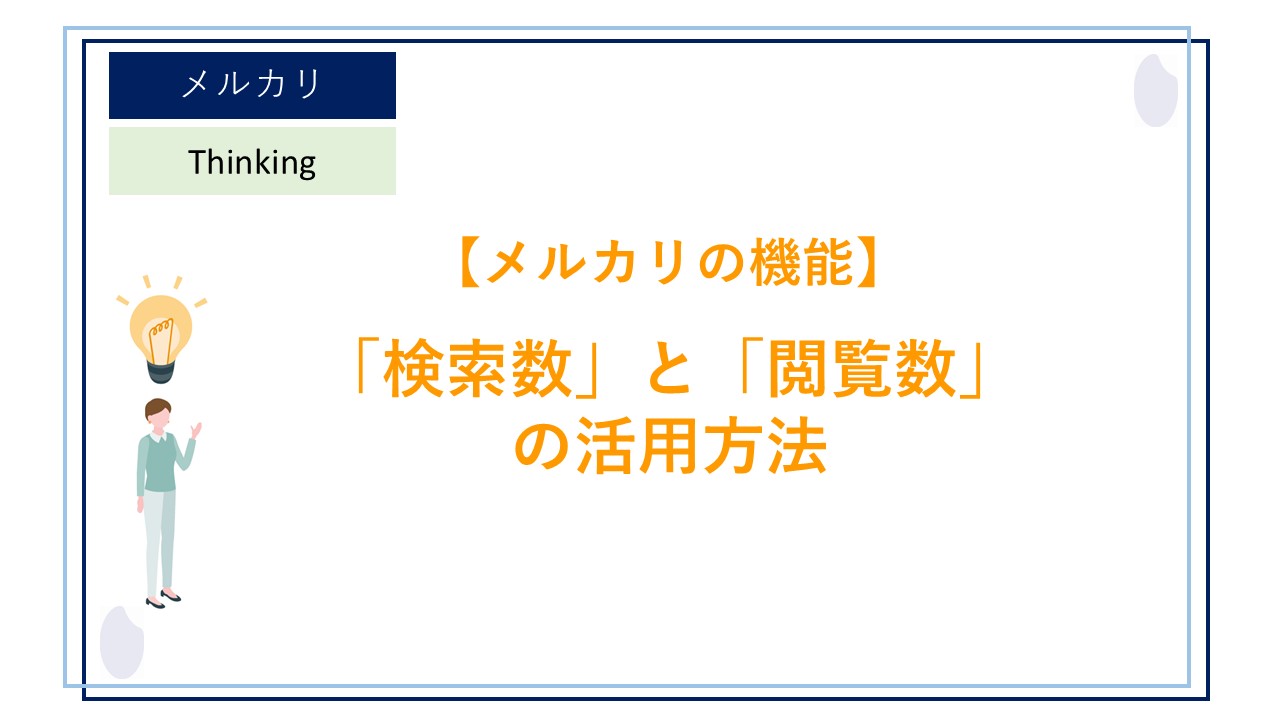 メルカリ

Thinking

【メルカリの機能】

「検索数」と「閲覧数」の活用方法